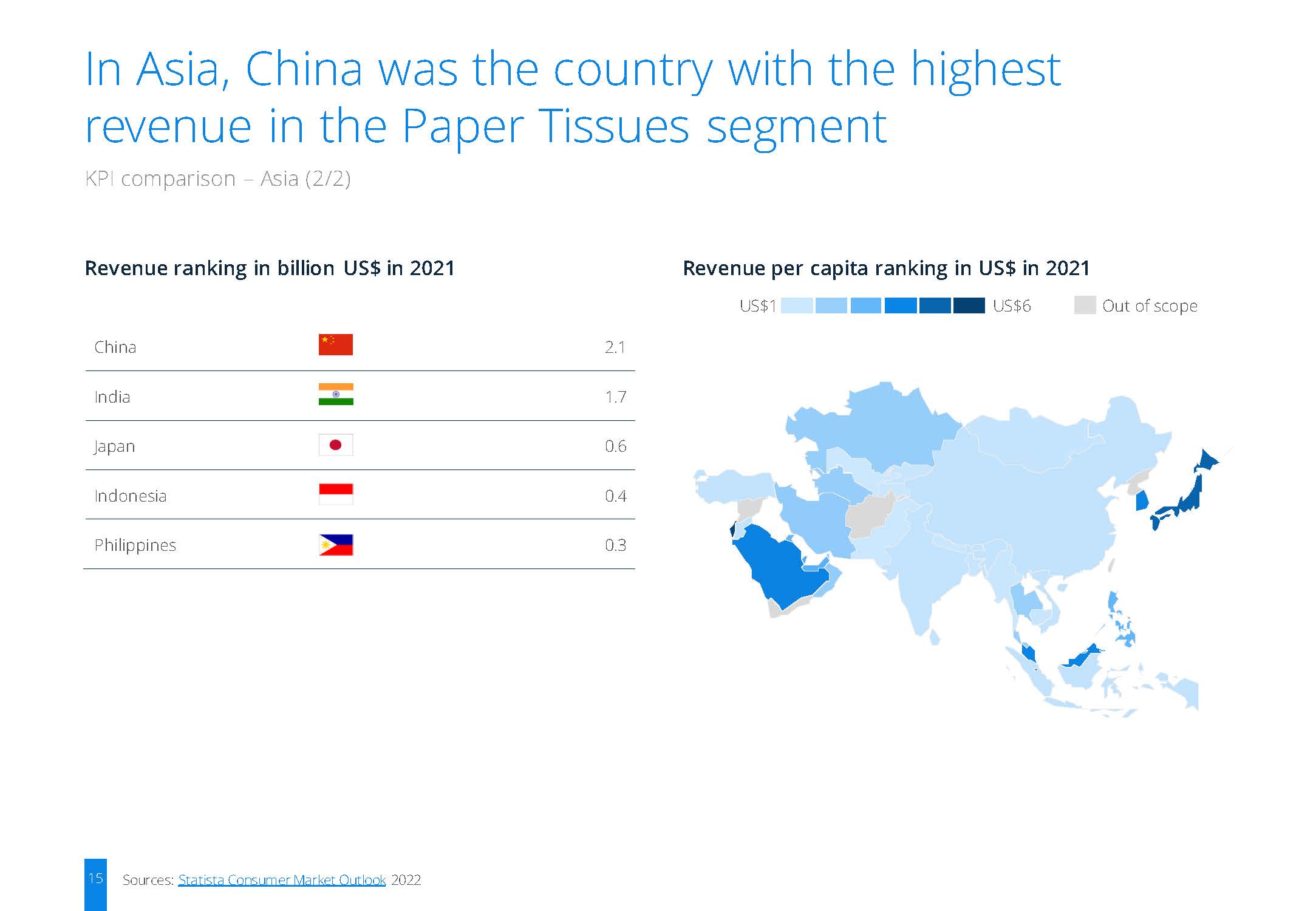 In Asia, China was the country with the highest revenue in the Paper Tissues segment

KPI comparison – Asia (2/2)

Revenue ranking in billion US$ in 2021

China 2.1

India 1.7

Japan 0.6

Indonesia 0.4

Philippines 0.3

Revenue per capita ranking in US$ in 2021

US$1 US$6 Out of scope

15 Sources: Statista Consumer Market Outlook 2022